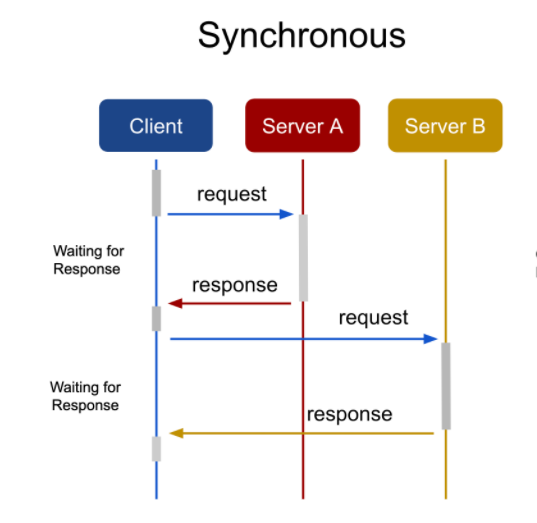 Synchronous

Client

Server A

Server B

request

Waiting for Response

response

request

Waiting for Response

response